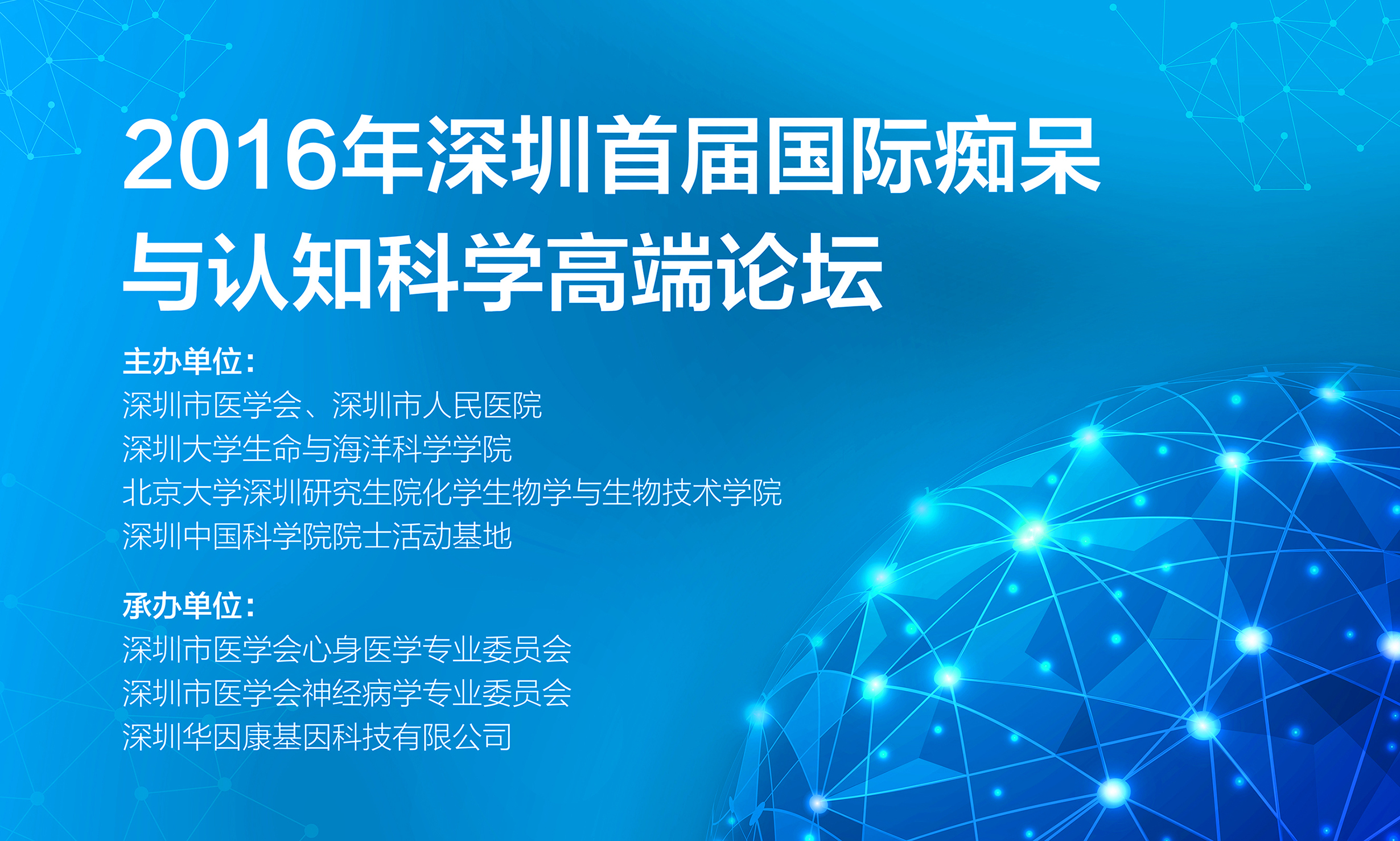 2016年深圳首届国际痴呆与认知科学高端论坛

主办单位：
深圳市医学会、深圳市人民医院
深圳大学生命与海洋科学学院
北京大学深圳研究生院化学生物学与生物技术学院
深圳中国科学院院士活动基地

承办单位：
深圳市医学会心身医学专业委员会
深圳市医学会神经病学专业委员会
深圳华因康基因科技有限公司